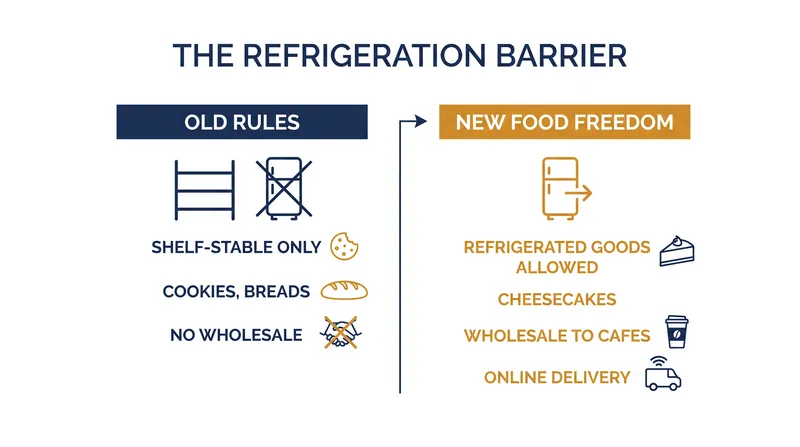 THE REFRIGERATION BARRIER

OLD RULES

SHELF-STABLE ONLY

COOKIES, BREADS

NO WHOLESALE

NEW FOOD FREEDOM

REFRIGERATED GOODS ALLOWED

CHEESECAKES

WHOLESALE TO CAFES

ONLINE DELIVERY